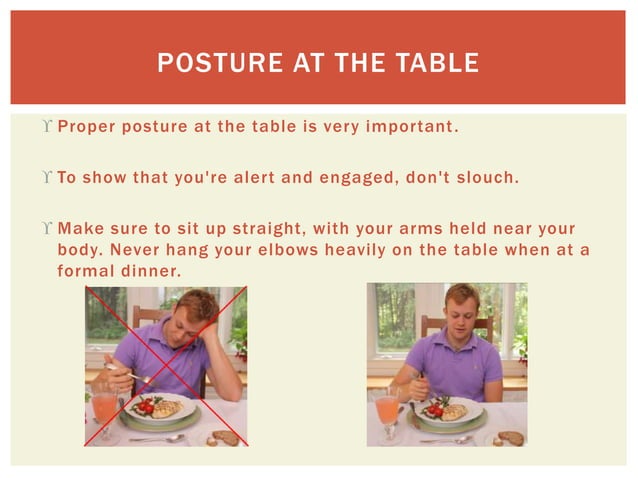 POSTURE AT THE TABLE

ϒ Proper posture at the table is very important.

ϒ To show that you're alert and engaged, don't slouch.

ϒ Make sure to sit up straight, with your arms held near your body. Never hang your elbows heavily on the table when at a formal dinner.